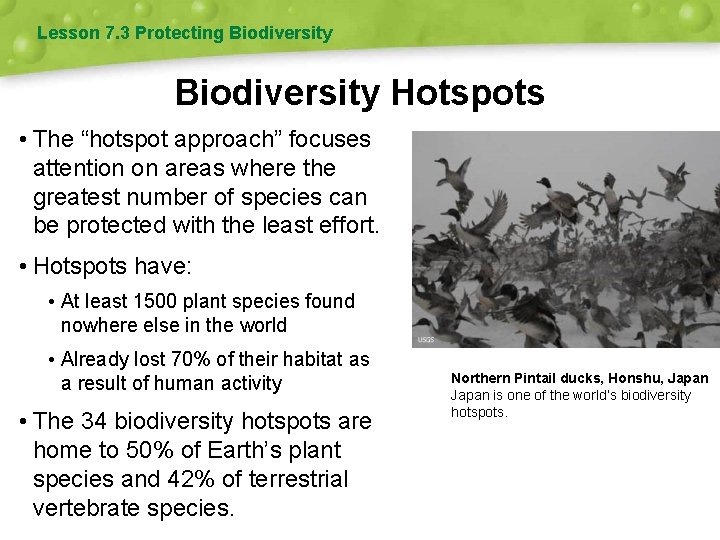 Lesson 7.3 Protecting Biodiversity

Biodiversity Hotspots

• The “hotspot approach” focuses attention on areas where the greatest number of species can be protected with the least effort.

• Hotspots have:

• At least 1500 plant species found nowhere else in the world

• Already lost 70% of their habitat as a result of human activity

• The 34 biodiversity hotspots are home to 50% of Earth’s plant species and 42% of terrestrial vertebrate species.

USGS

Northern Pintail ducks, Honshu, Japan
Japan is one of the world’s biodiversity hotspots.